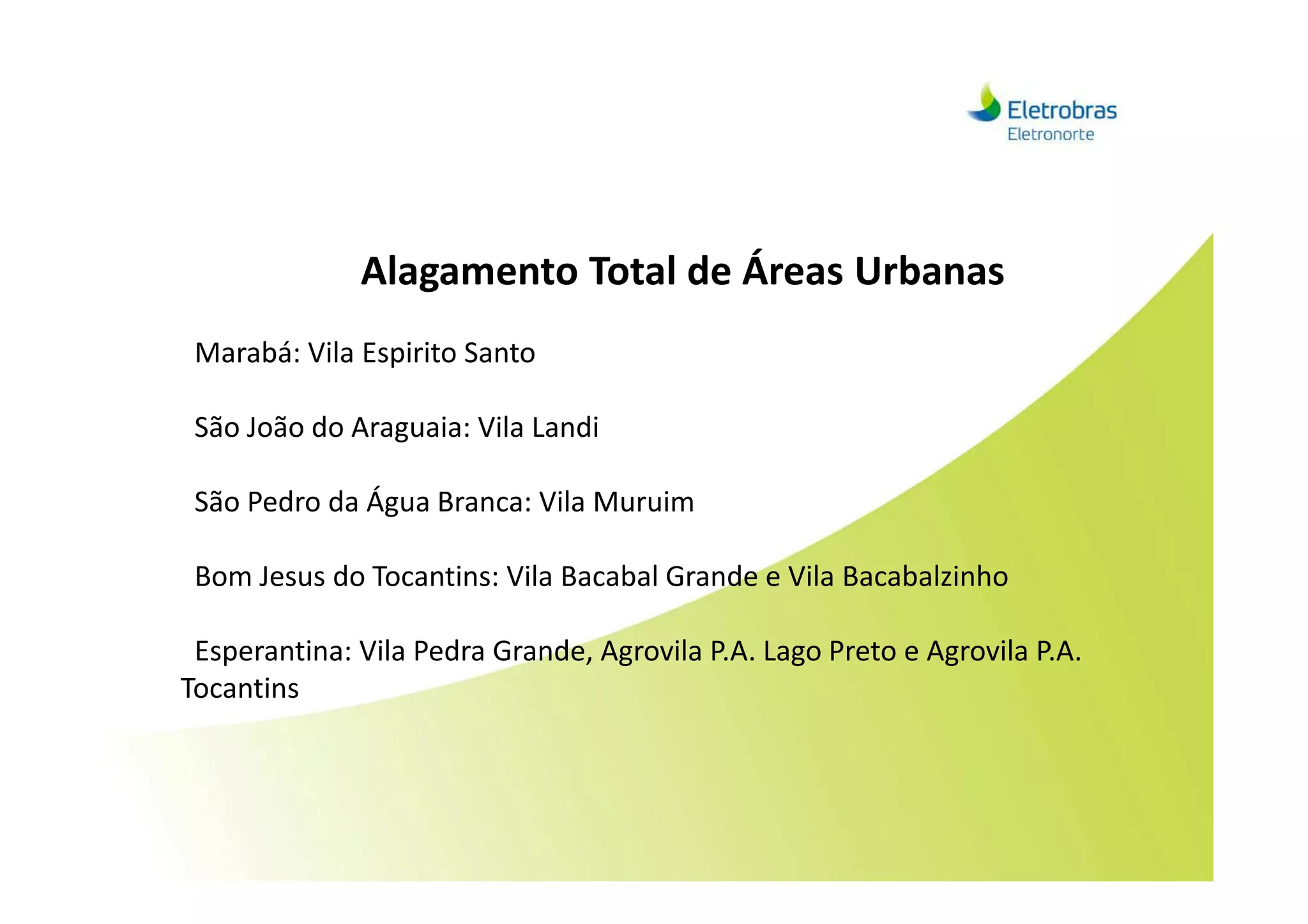 Eletrobras
Eletronorte

Alagamento Total de Áreas Urbanas

Marabá: Vila Espirito Santo

São João do Araguaia: Vila Landi

São Pedro da Água Branca: Vila Muruim

Bom Jesus do Tocantins: Vila Bacabal Grande e Vila Bacabalzinho

Esperantina: Vila Pedra Grande, Agrovila P.A. Lago Preto e Agrovila P.A. Tocantins